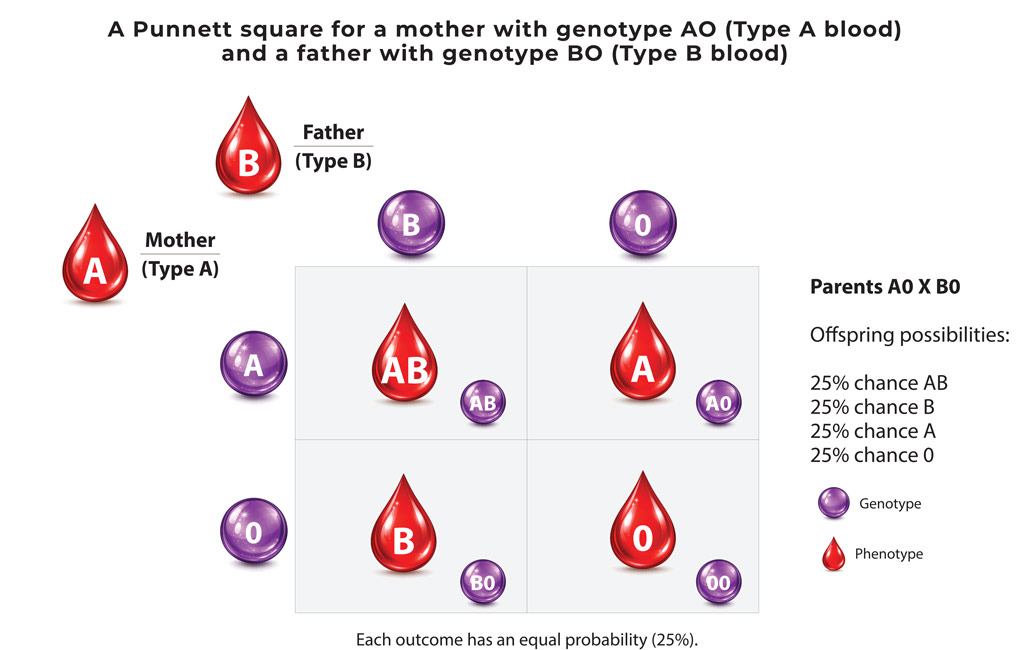 A Punnett square for a mother with genotype AO (Type A blood) and a father with genotype BO (Type B blood)

B
Father
(Type B)

A
Mother
(Type A)

B
0

A
AB
AB
A
A0

0
B
B0
0
00

Parents A0 X B0

Offspring possibilities:

25% chance AB
25% chance B
25% chance A
25% chance 0

Genotype

Phenotype

Each outcome has an equal probability (25%).